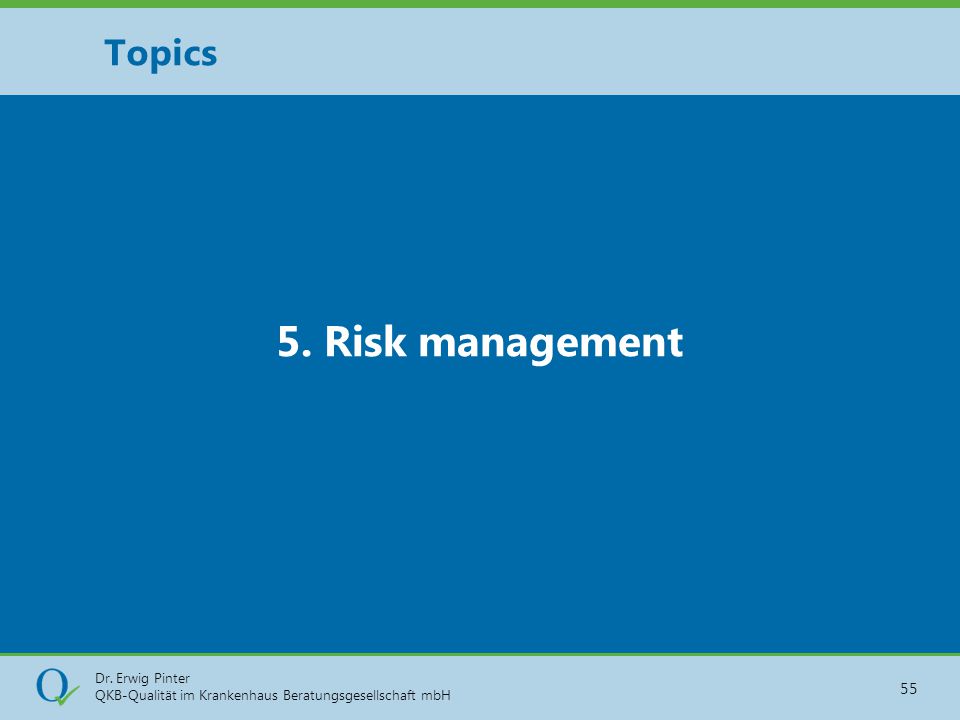 Topics

5. Risk management

Q

Dr. Erwig Pinter
QKB-Qualität im Krankenhaus Beratungsgesellschaft mbH

55